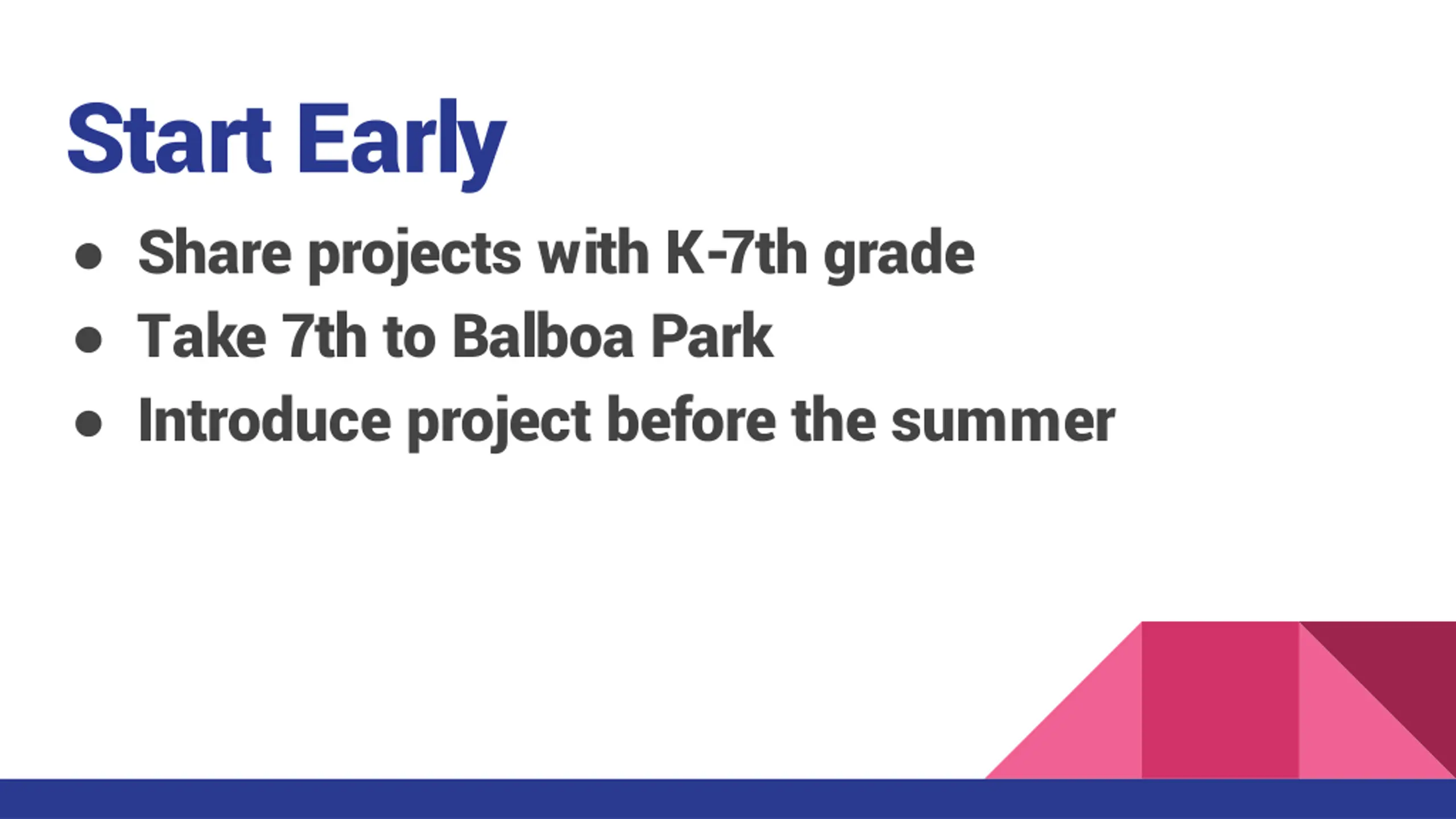 Start Early

● Share projects with K-7th grade
● Take 7th to Balboa Park
● Introduce project before the summer